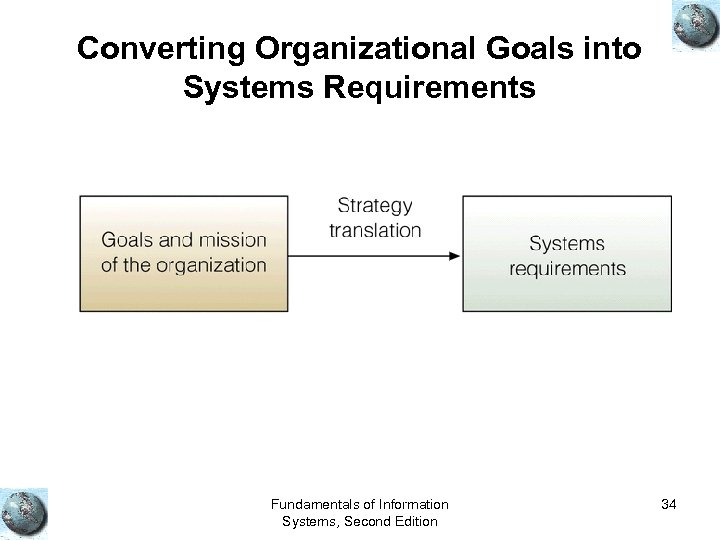 Converting Organizational Goals into Systems Requirements

Goals and mission of the organization

Strategy translation

Systems requirements

Fundamentals of Information Systems, Second Edition

34